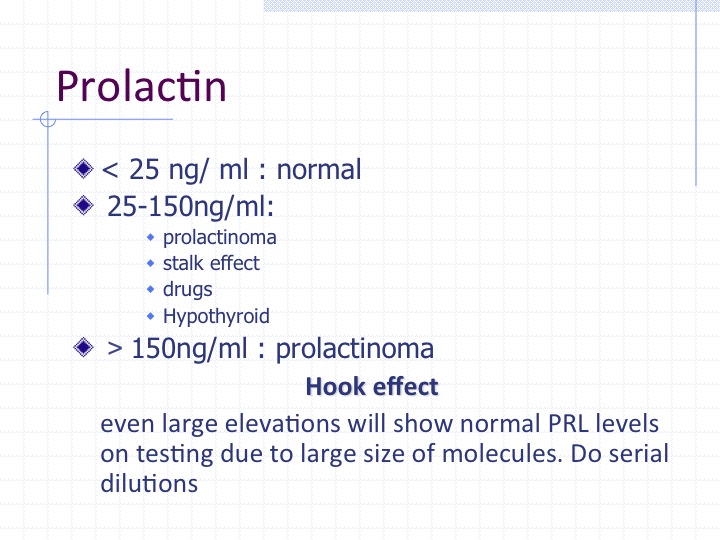 Prolactin

< 25 ng/ ml : normal

25-150ng/ml:

prolactinoma

stalk effect

drugs

Hypothyroid

> 150ng/ml : prolactinoma

Hook effect

even large elevations will show normal PRL levels on testing due to large size of molecules. Do serial dilutions